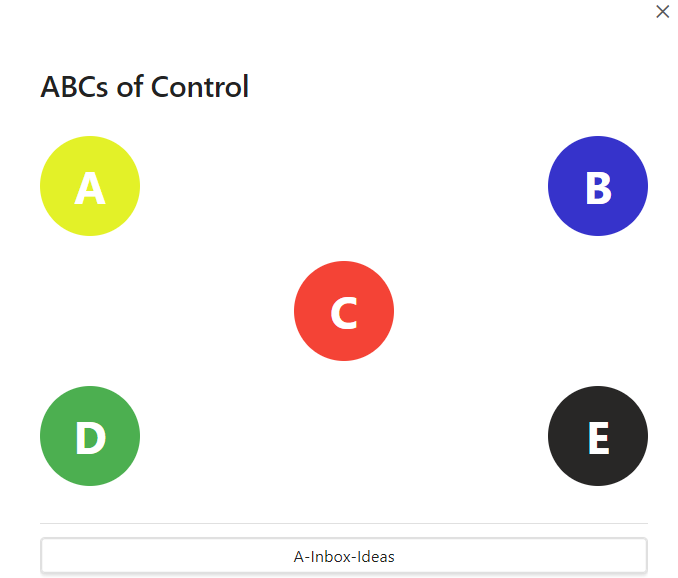 ×

ABCs of Control

A

B

C

D

E

A-Inbox-Ideas